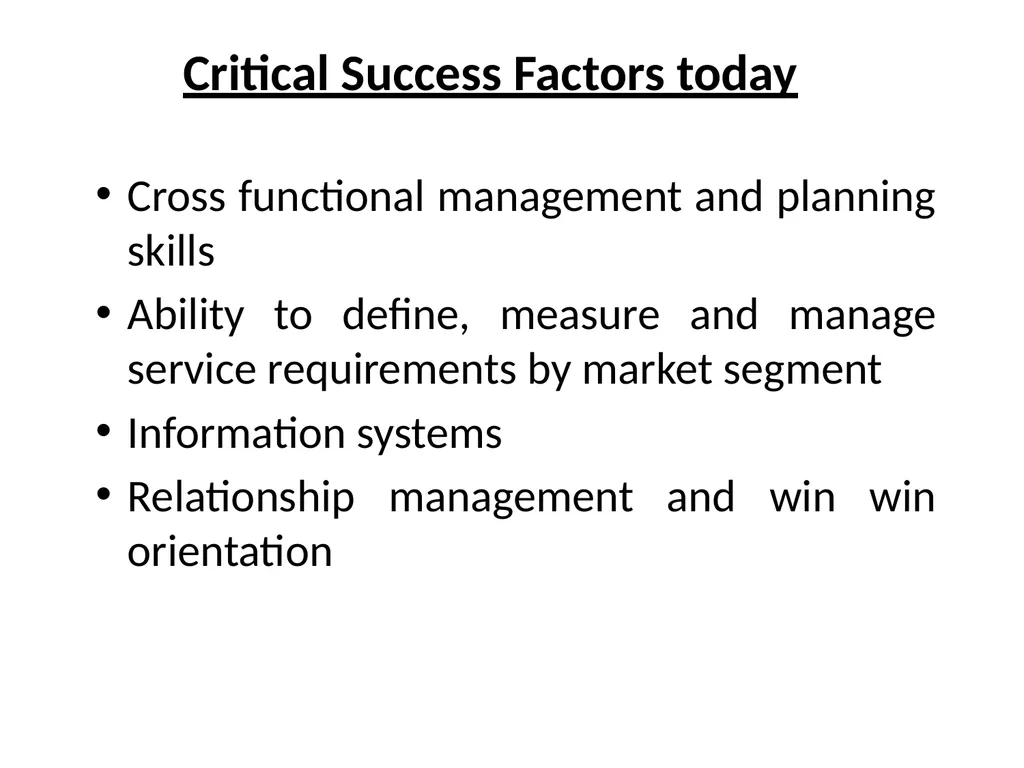 Critical Success Factors today

• Cross functional management and planning skills
• Ability to define, measure and manage service requirements by market segment
• Information systems
• Relationship management and win win orientation